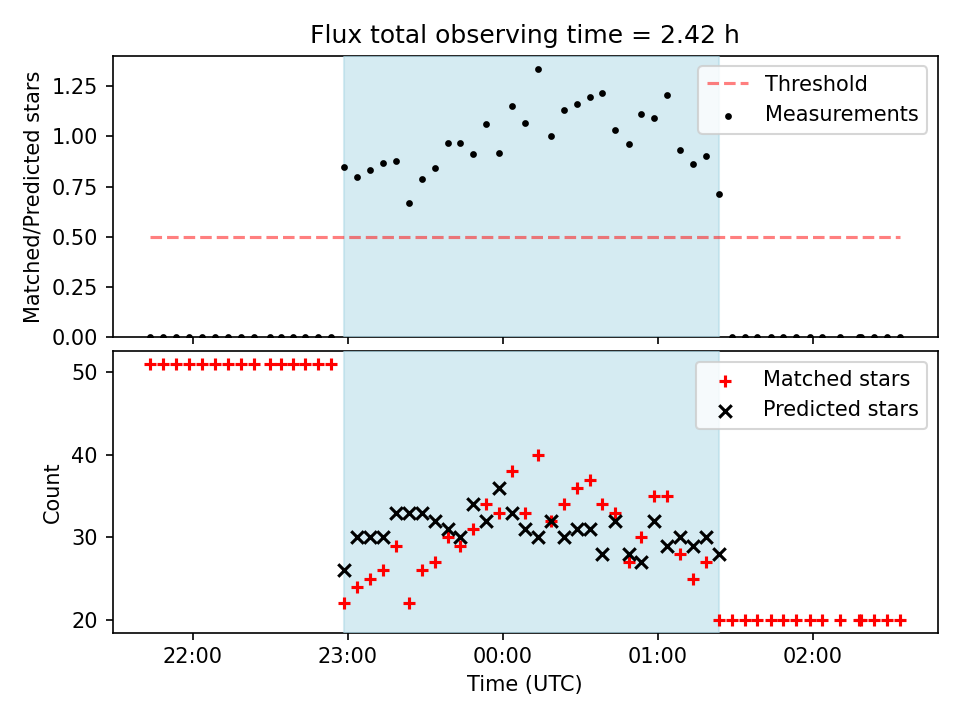 Flux total observing time = 2.42 h

Matched/Predicted stars

1.25
1.00
0.75
0.50
0.25
0.00

Threshold
Measurements

Count

50
40
30
20

Matched stars
Predicted stars

22:00
23:00
00:00
01:00
02:00

Time (UTC)